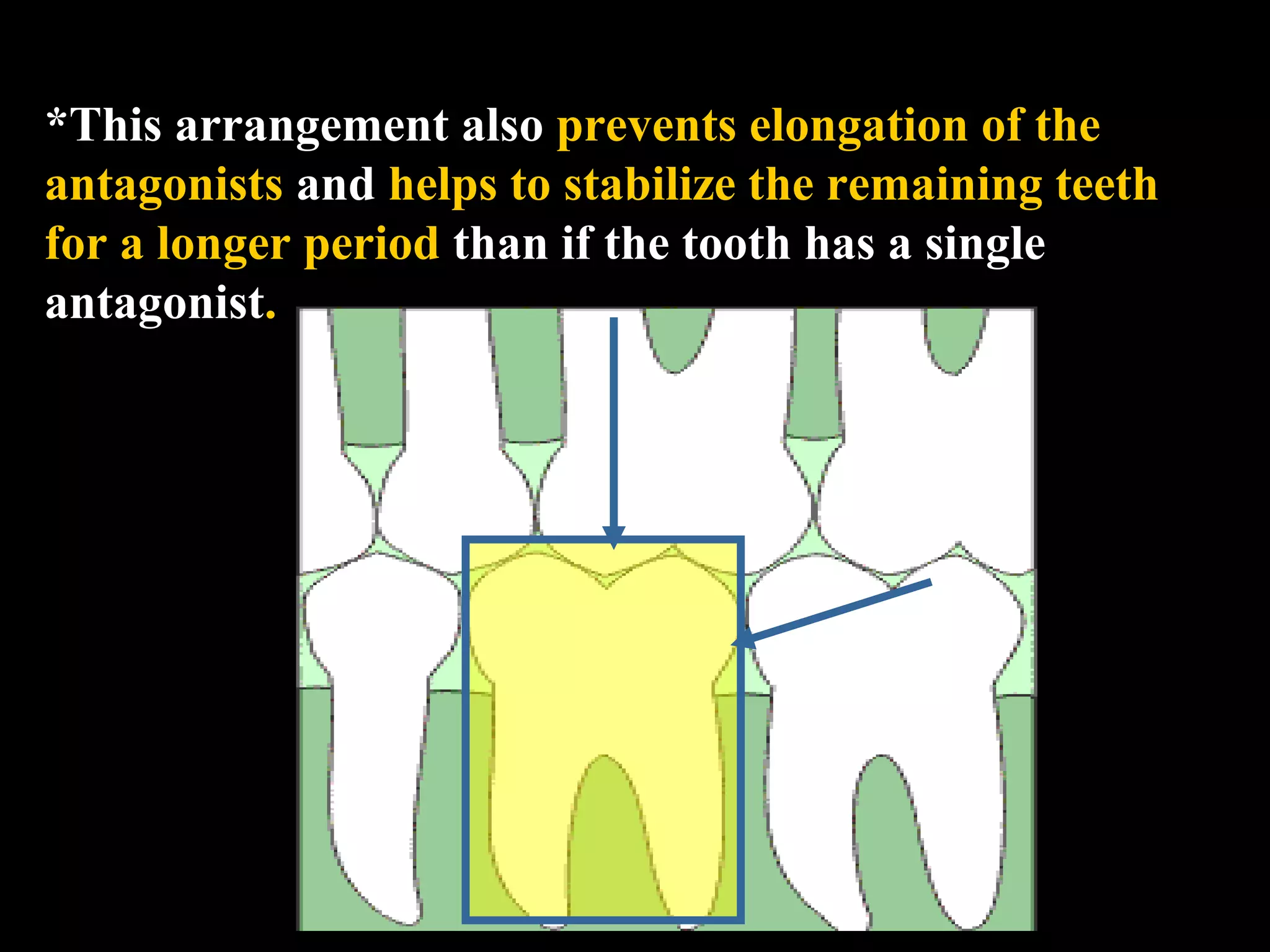 *This arrangement also prevents elongation of the antagonists and helps to stabilize the remaining teeth for a longer period than if the tooth has a single antagonist.